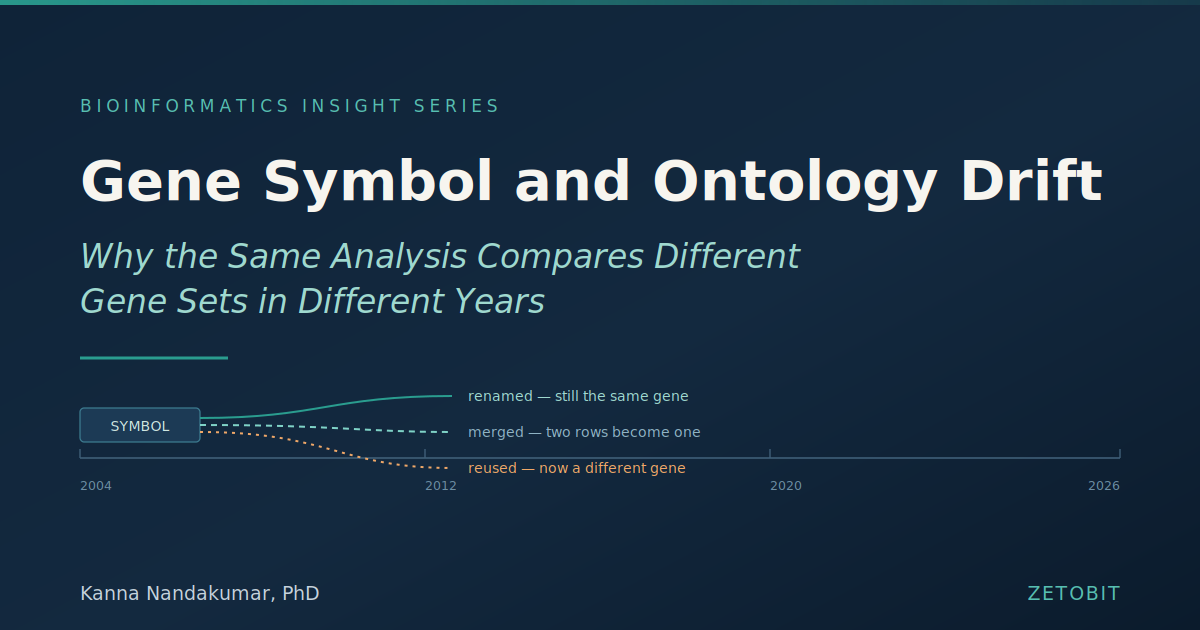 BIOINFORMATICS INSIGHT SERIES

Gene Symbol and Ontology Drift

Why the Same Analysis Compares Different Gene Sets in Different Years

SYMBOL

renamed — still the same gene

merged — two rows become one

reused — now a different gene

2004

2012

2020

2026

Kanna Nandakumar, PhD

ZETOBIT